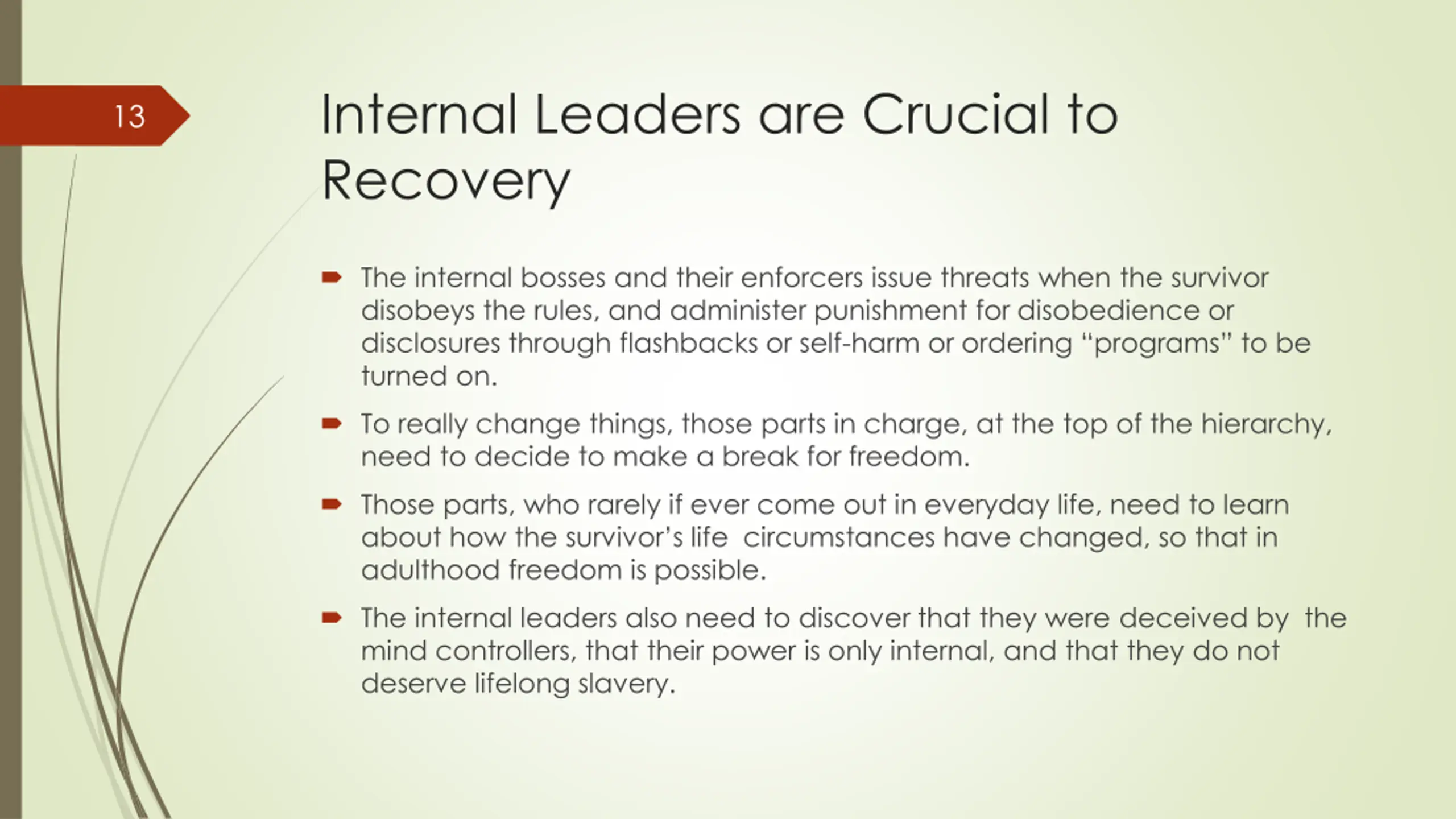 13

Internal Leaders are Crucial to Recovery

The internal bosses and their enforcers issue threats when the survivor disobeys the rules, and administer punishment for disobedience or disclosures through flashbacks or self-harm or ordering “programs” to be turned on.

To really change things, those parts in charge, at the top of the hierarchy, need to decide to make a break for freedom.

Those parts, who rarely if ever come out in everyday life, need to learn about how the survivor’s life circumstances have changed, so that in adulthood freedom is possible.

The internal leaders also need to discover that they were deceived by the mind controllers, that their power is only internal, and that they do not deserve lifelong slavery.